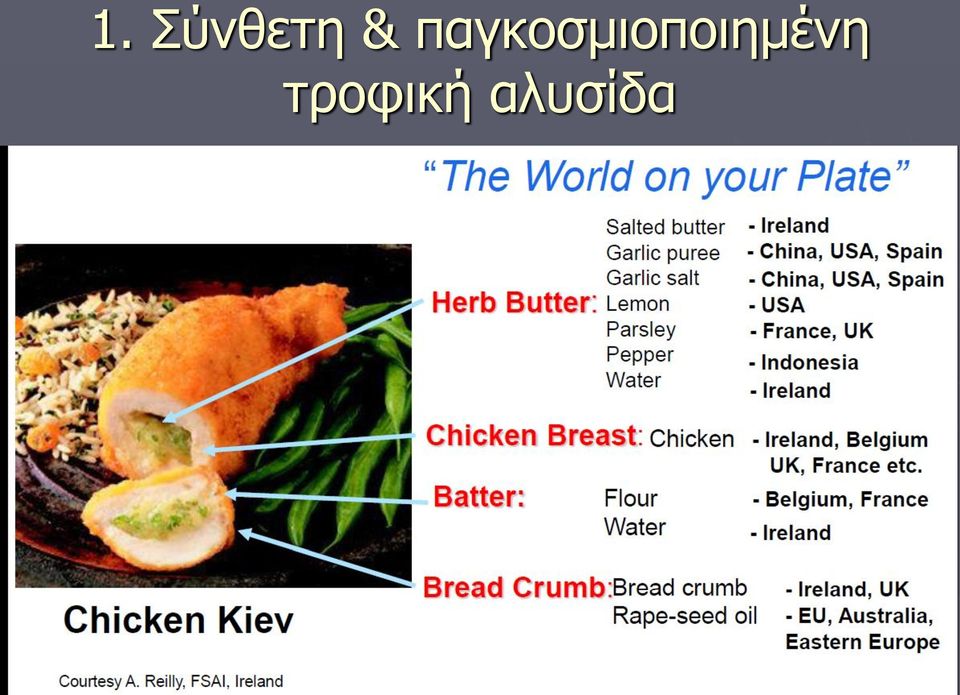 1. Σύνθετη & παγκοσμιοποιημένη τροφική αλυσίδα

"The World on your Plate"

Herb Butter: Salted butter - Ireland
Garlic puree - China, USA, Spain
Garlic salt - China, USA, Spain
Lemon - USA
Parsley - France, UK
Pepper - Indonesia
Water - Ireland

Chicken Breast: Chicken - Ireland, Belgium UK, France etc.

Batter: Flour - Belgium, France
Water - Ireland

Bread Crumb: Bread crumb - Ireland, UK
Rape-seed oil - EU, Australia, Eastern Europe

Chicken Kiev

Courtesy A. Reilly, FSAI, Ireland